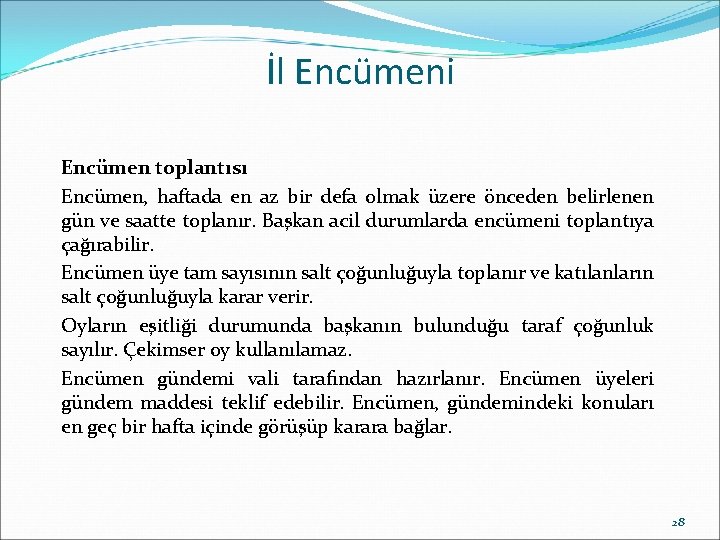 İl Encümeni

Encümen toplantısı

Encümen, haftada en az bir defa olmak üzere önceden belirlenen gün ve saatte toplanır. Başkan acil durumlarda encümeni toplantıya çağırabilir.

Encümen üye tam sayısının salt çoğunluğuyla toplanır ve katılanların salt çoğunluğuyla karar verir.

Oyların eşitliği durumunda başkanın bulunduğu taraf çoğunluk sayılır. Çekimser oy kullanılamaz.

Encümen gündemi vali tarafından hazırlanır. Encümen üyeleri gündem maddesi teklif edebilir. Encümen, gündemindeki konuları en geç bir hafta içinde görüşüp karara bağlar.

28